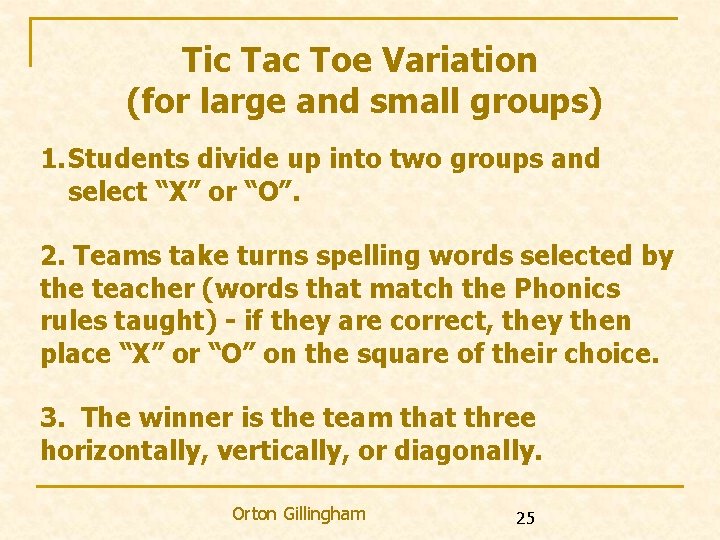 Tic Tac Toe Variation
(for large and small groups)

1. Students divide up into two groups and select “X” or “O”.

2. Teams take turns spelling words selected by the teacher (words that match the Phonics rules taught) - if they are correct, they then place “X” or “O” on the square of their choice.

3. The winner is the team that three horizontally, vertically, or diagonally.

Orton Gillingham

25